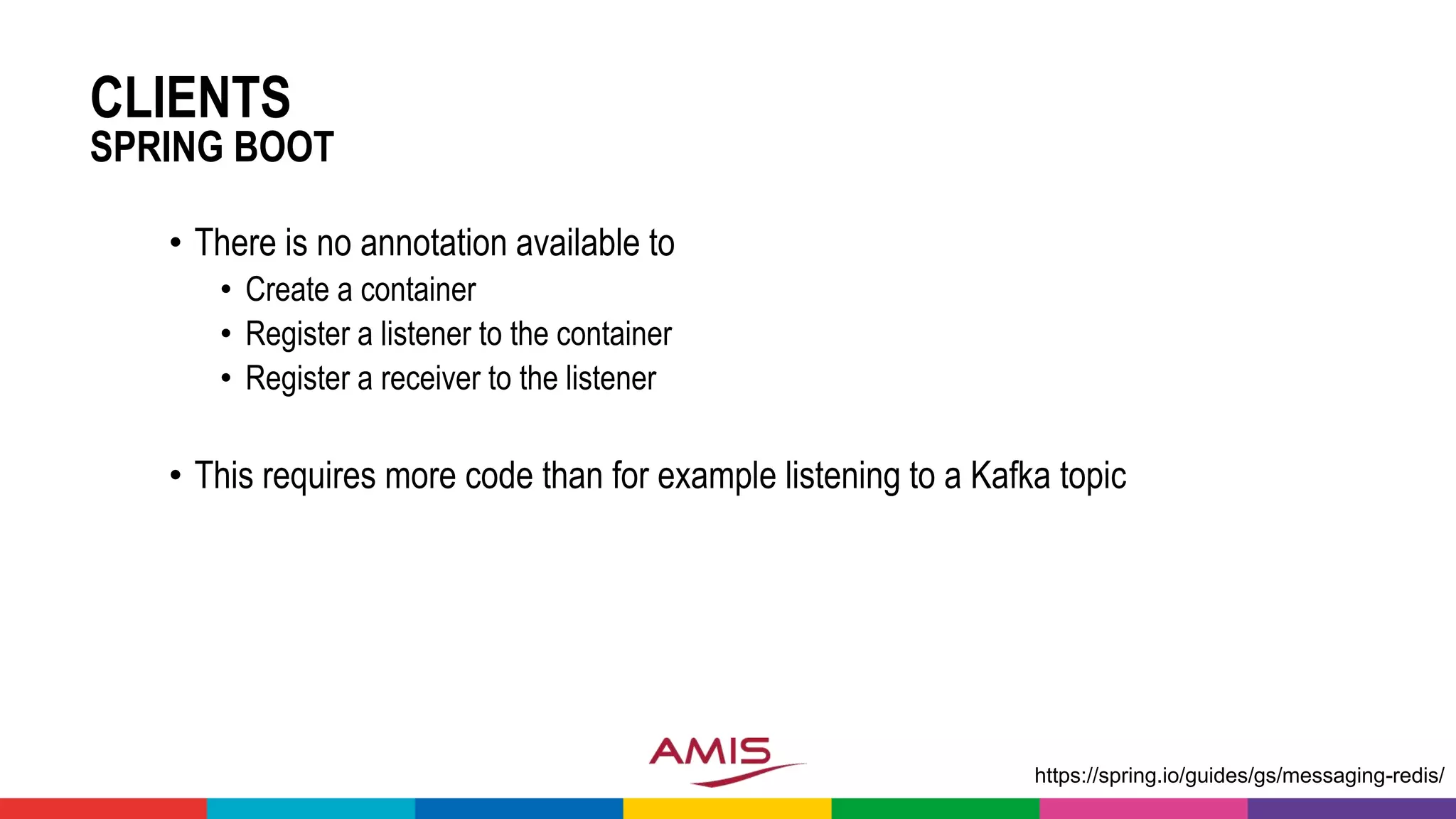 CLIENTS
SPRING BOOT

• There is no annotation available to
  • Create a container
  • Register a listener to the container
  • Register a receiver to the listener

• This requires more code than for example listening to a Kafka topic

AMIS

https://spring.io/guides/gs/messaging-redis/